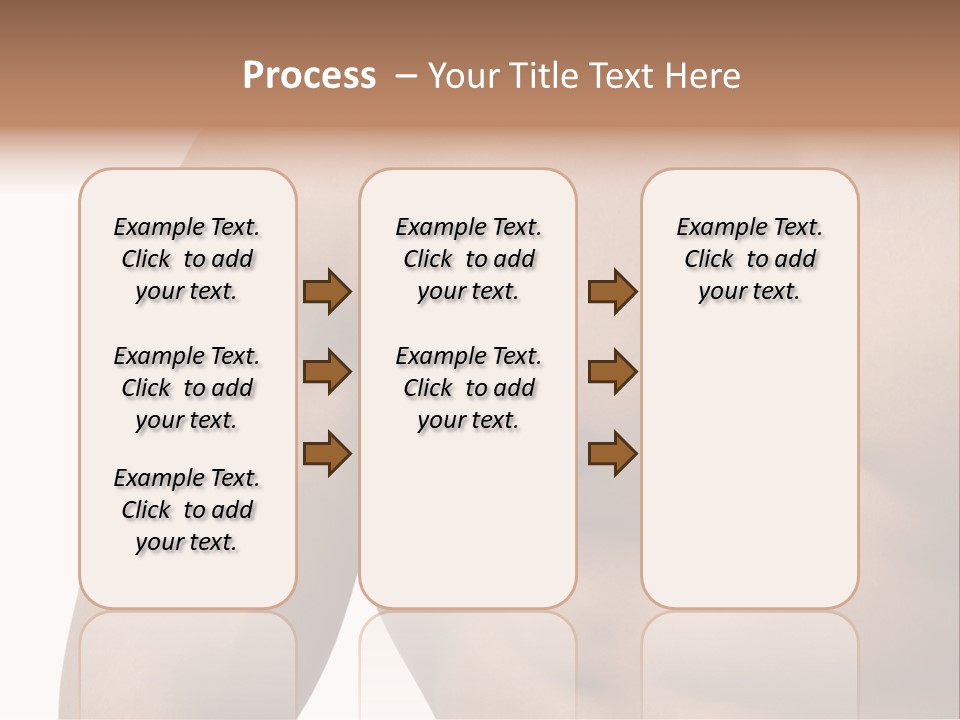 Process – Your Title Text Here

Example Text. Click to add your text.

Example Text. Click to add your text.

Example Text. Click to add your text.

Example Text. Click to add your text.

Example Text. Click to add your text.

Example Text. Click to add your text.